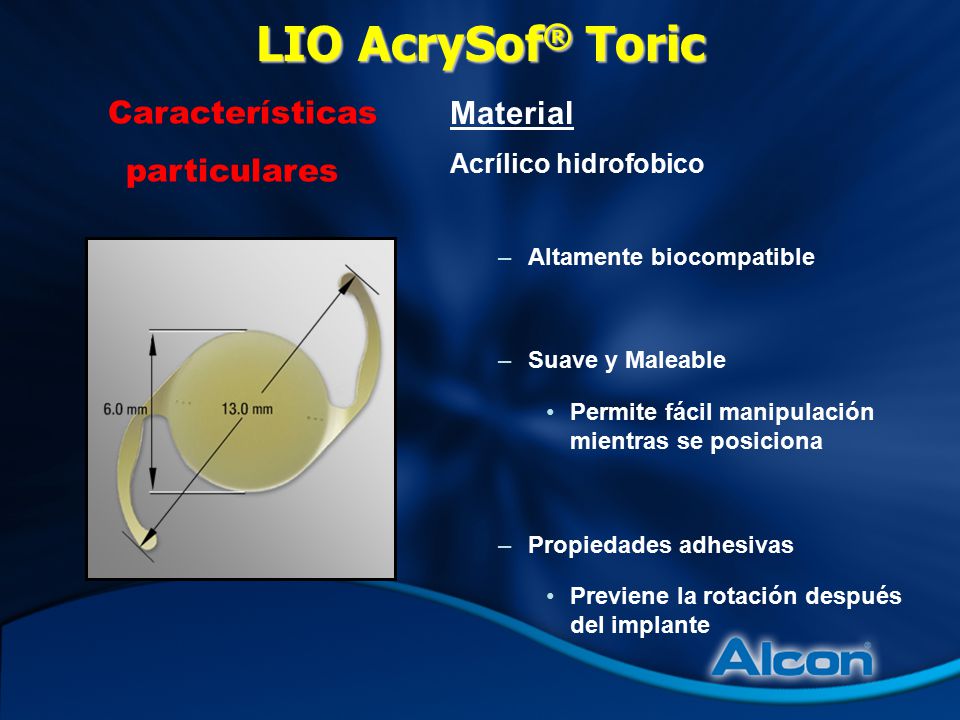 LIO AcrySof® Toric

Características particulares

6.0 mm

13.0 mm

Material

Acrílico hidrofobico

– Altamente biocompatible

– Suave y Maleable

• Permite fácil manipulación mientras se posiciona

– Propiedades adhesivas

• Previene la rotación después del implante

Alcon